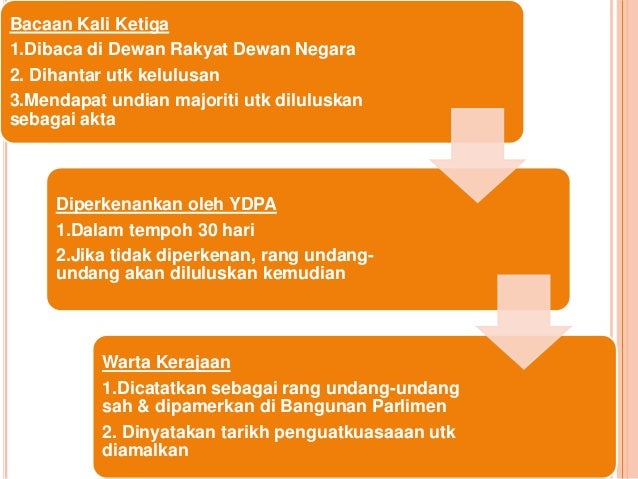 Bacaan Kali Ketiga

1.Dibaca di Dewan Rakyat Dewan Negara

2. Dihantar utk kelulusan

3.Mendapat undian majoriti utk diluluskan sebagai akta

Diperkenankan oleh YDPA

1.Dalam tempoh 30 hari

2.Jika tidak diperkenan, rang undang-undang akan diluluskan kemudian

Warta Kerajaan

1.Dicatatkan sebagai rang undang-undang sah & dipamerkan di Bangunan Parlimen

2. Dinyatakan tarikh penguatkuasaaan utk diamalkan